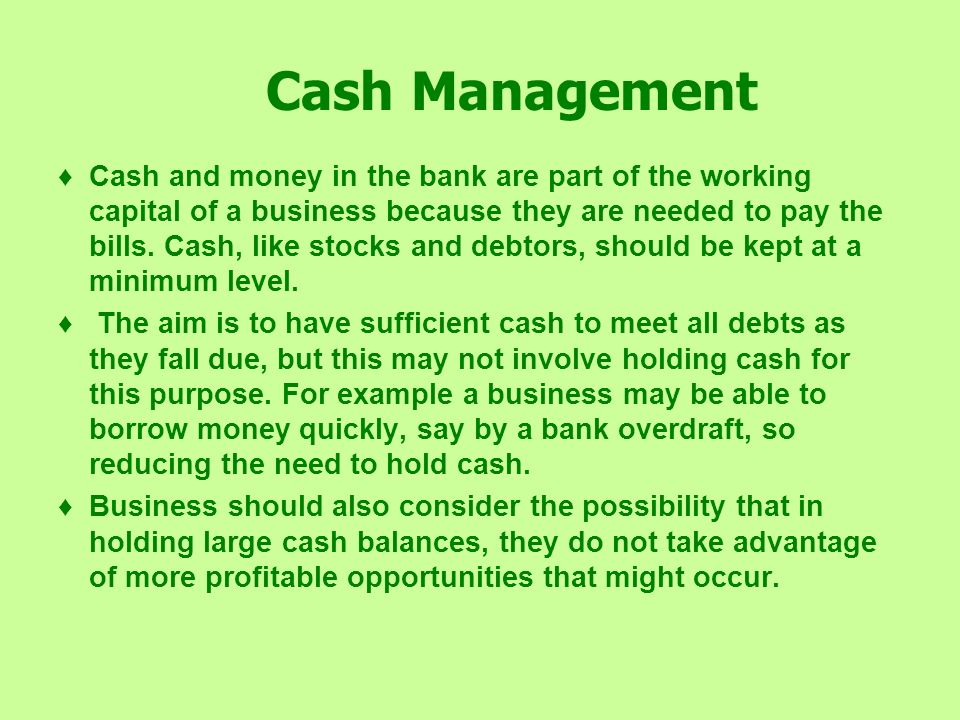 Cash Management

♦ Cash and money in the bank are part of the working capital of a business because they are needed to pay the bills. Cash, like stocks and debtors, should be kept at a minimum level.

♦ The aim is to have sufficient cash to meet all debts as they fall due, but this may not involve holding cash for this purpose. For example a business may be able to borrow money quickly, say by a bank overdraft, so reducing the need to hold cash.

♦ Business should also consider the possibility that in holding large cash balances, they do not take advantage of more profitable opportunities that might occur.